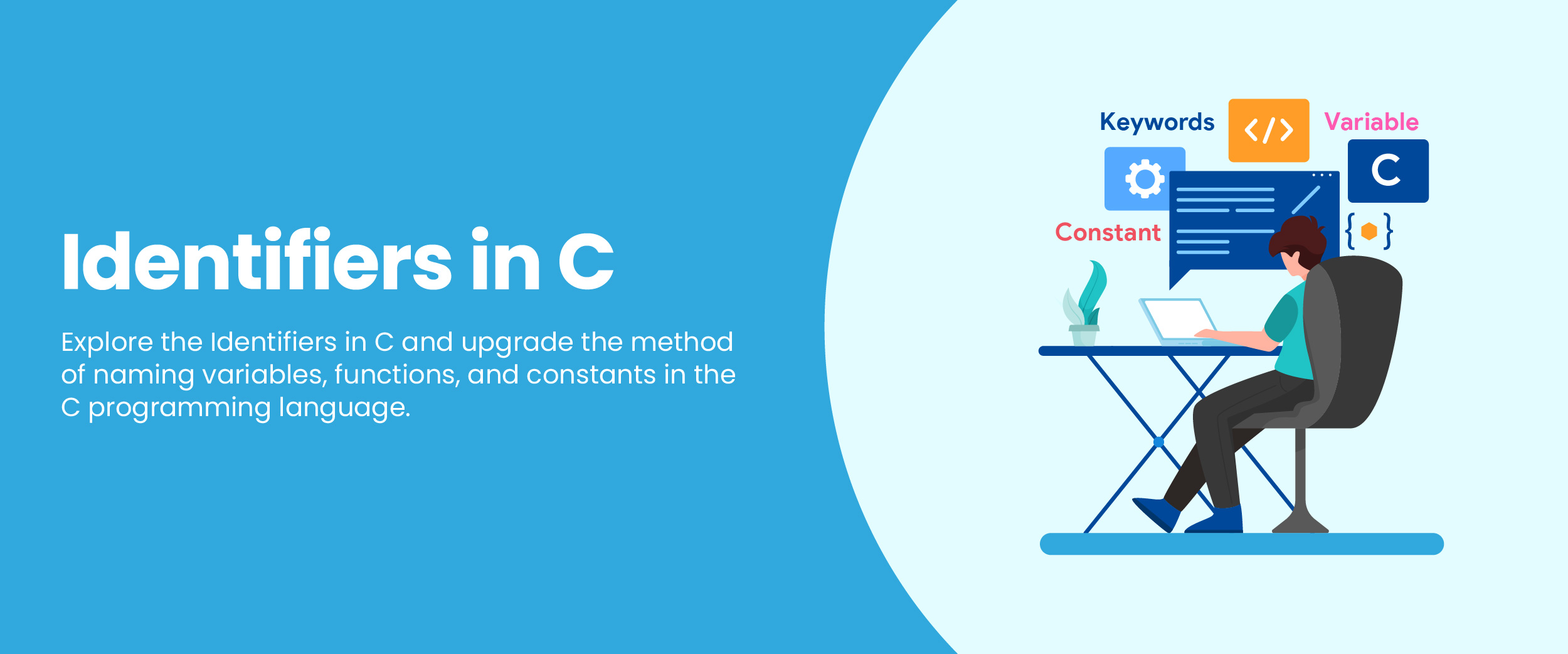 Identifiers in C

Explore the Identifiers in C and upgrade the method of naming variables, functions, and constants in the C programming language.

Keywords
</>
Variable
C
Constant
{ }